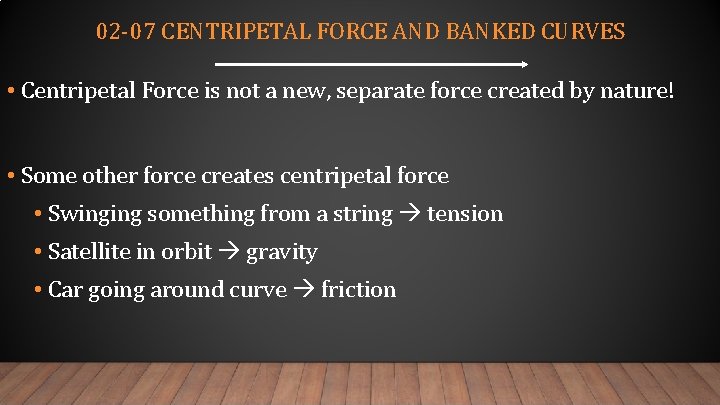 02-07 CENTRIPETAL FORCE AND BANKED CURVES

• Centripetal Force is not a new, separate force created by nature!

• Some other force creates centripetal force
• Swinging something from a string → tension
• Satellite in orbit → gravity
• Car going around curve → friction